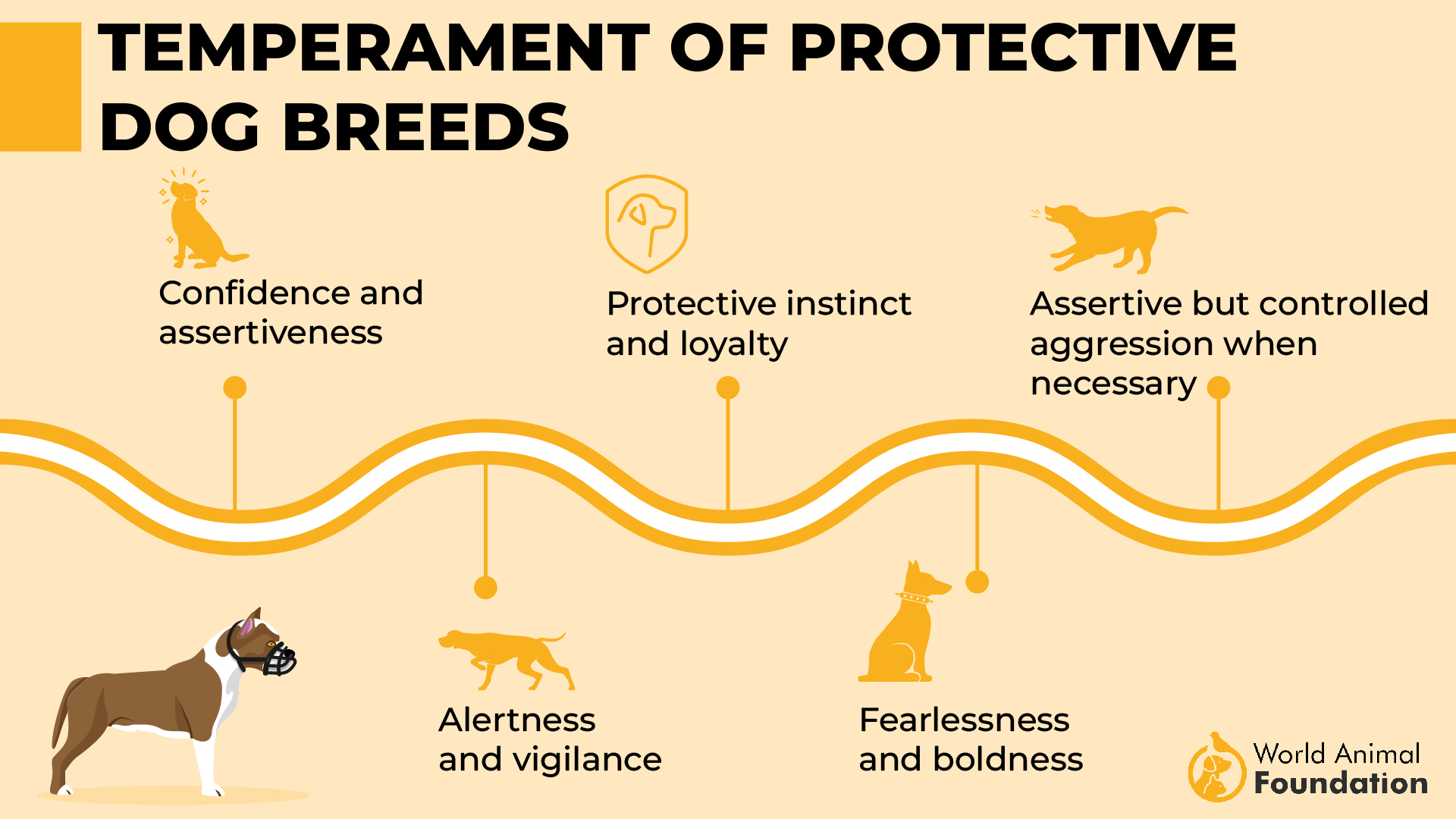 TEMPERAMENT OF PROTECTIVE DOG BREEDS

Confidence and assertiveness

Protective instinct and loyalty

Assertive but controlled aggression when necessary

Alertness and vigilance

Fearlessness and boldness

World Animal Foundation